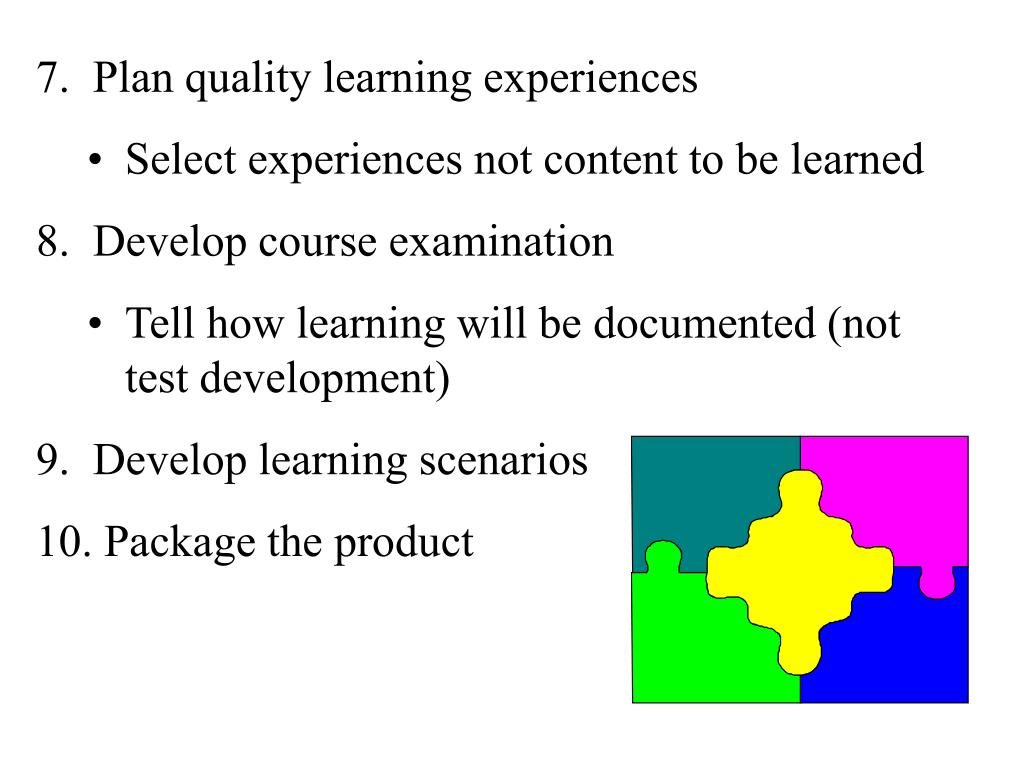 7. Plan quality learning experiences

• Select experiences not content to be learned

8. Develop course examination

• Tell how learning will be documented (not test development)

9. Develop learning scenarios

10. Package the product